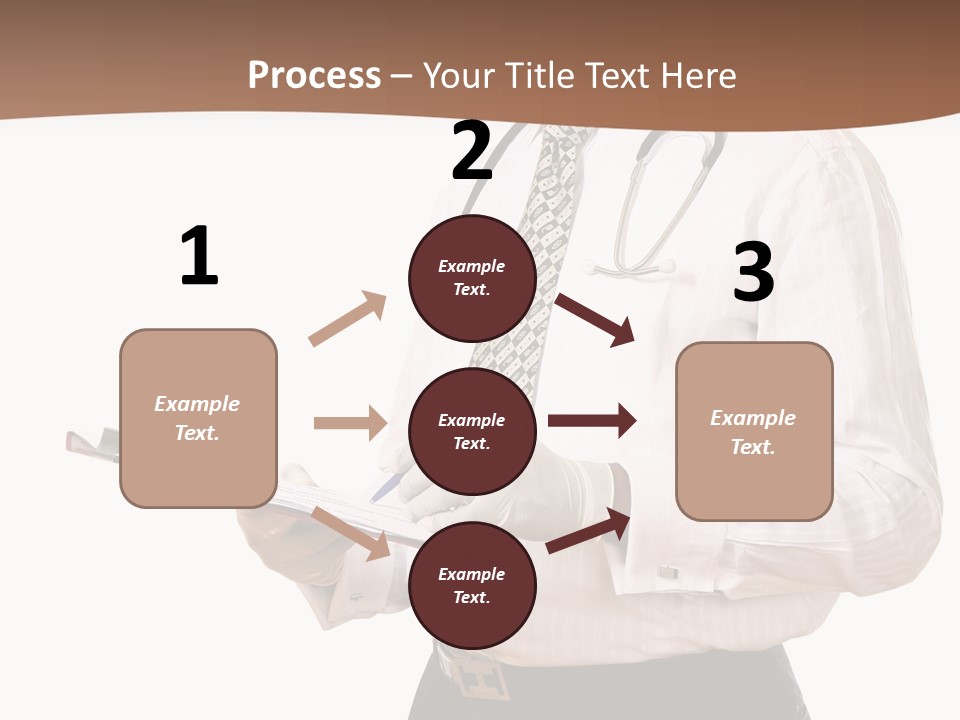 Process – Your Title Text Here

1

Example Text.

2

Example Text.

Example Text.

Example Text.

3

Example Text.